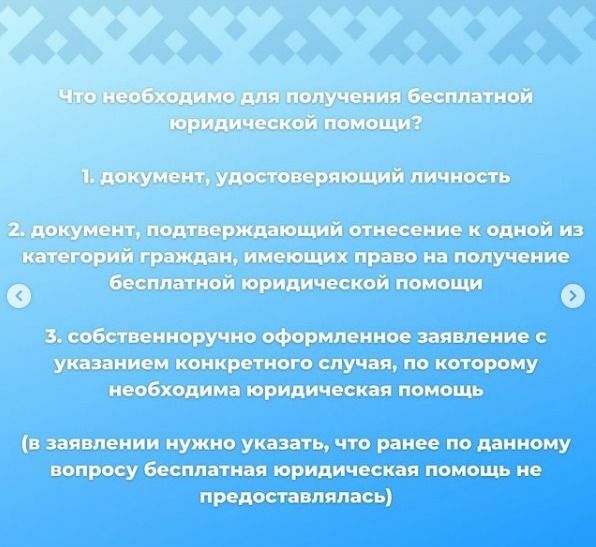 Что необходимо для получения бесплатной юридической помощи?

1. документ, удостоверяющий личность

2. документ, подтверждающий отнесение к одной из категорий граждан, имеющих право на получение бесплатной юридической помощи

3. собственноручно оформленное заявление с указанием конкретного случая, по которому необходима юридическая помощь

(в заявлении нужно указать, что ранее по данному вопросу бесплатная юридическая помощь не предоставлялась)